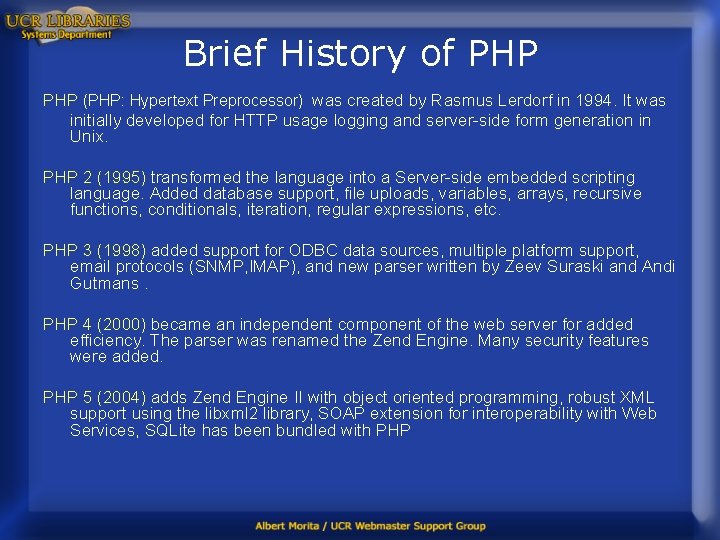 UCR LIBRARIES
Systems Department

Brief History of PHP

PHP (PHP: Hypertext Preprocessor) was created by Rasmus Lerdorf in 1994. It was initially developed for HTTP usage logging and server-side form generation in Unix.

PHP 2 (1995) transformed the language into a Server-side embedded scripting language. Added database support, file uploads, variables, arrays, recursive functions, conditionals, iteration, regular expressions, etc.

PHP 3 (1998) added support for ODBC data sources, multiple platform support, email protocols (SNMP,IMAP), and new parser written by Zeev Suraski and Andi Gutmans .

PHP 4 (2000) became an independent component of the web server for added efficiency. The parser was renamed the Zend Engine. Many security features were added.

PHP 5 (2004) adds Zend Engine II with object oriented programming, robust XML support using the libxml2 library, SOAP extension for interoperability with Web Services, SQLite has been bundled with PHP

Albert Morita / UCR Webmaster Support Group